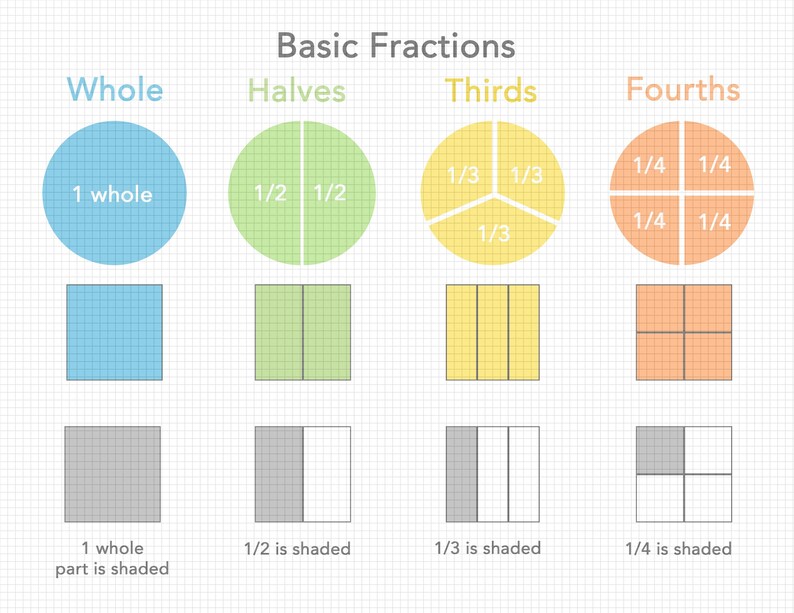 Basic Fractions

Whole

1 whole

1 whole part is shaded

Halves

1/2 1/2

1/2 is shaded

Thirds

1/3 1/3 1/3

1/3 is shaded

Fourths

1/4 1/4 1/4 1/4

1/4 is shaded